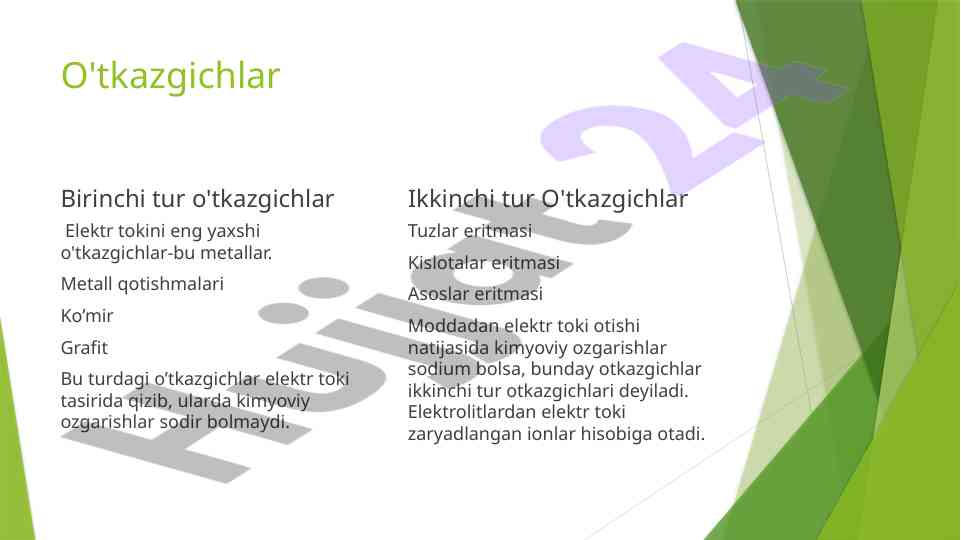 O'tkazgichlar

Birinchi tur o'tkazgichlar

Elektr tokini eng yaxshi o'tkazgichlar-bu metallar.

Metall qotishmalari

Ko’mir

Grafit

Bu turdagi o’tkazgichlar elektr toki tasirida qizib, ularda kimyoviy ozgarishlar sodir bolmaydi.

Ikkinchi tur O'tkazgichlar

Tuzlar eritmasi

Kislotalar eritmasi

Asoslar eritmasi

Moddadan elektr toki otishi natijasida kimyoviy ozgarishlar sodium bolsa, bunday otkazgichlar ikkinchi tur otkazgichlari deyiladi. Elektrolitlardan elektr toki zaryadlangan ionlar hisobiga otadi.

Hujjat24